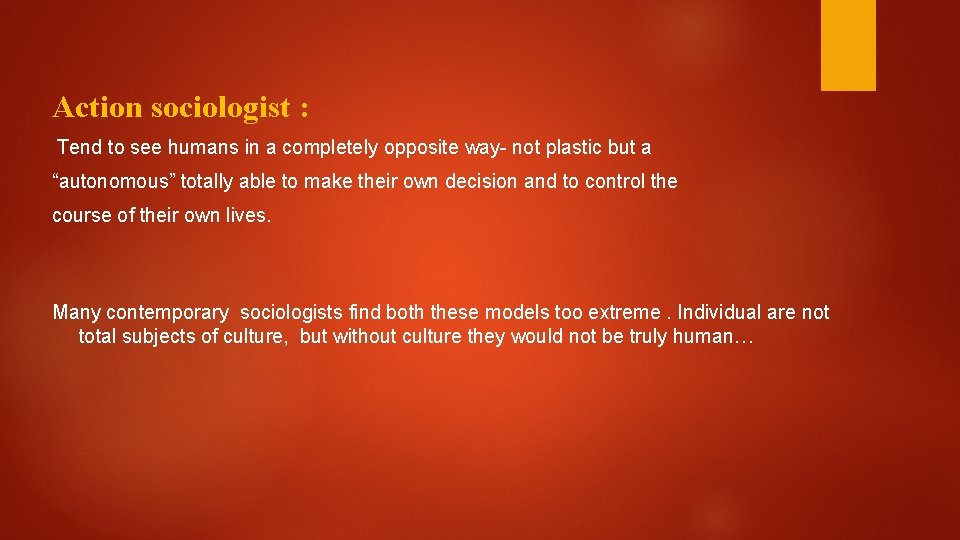 Action sociologist :

Tend to see humans in a completely opposite way- not plastic but a “autonomous” totally able to make their own decision and to control the course of their own lives.

Many contemporary sociologists find both these models too extreme . Individual are not total subjects of culture, but without culture they would not be truly human…